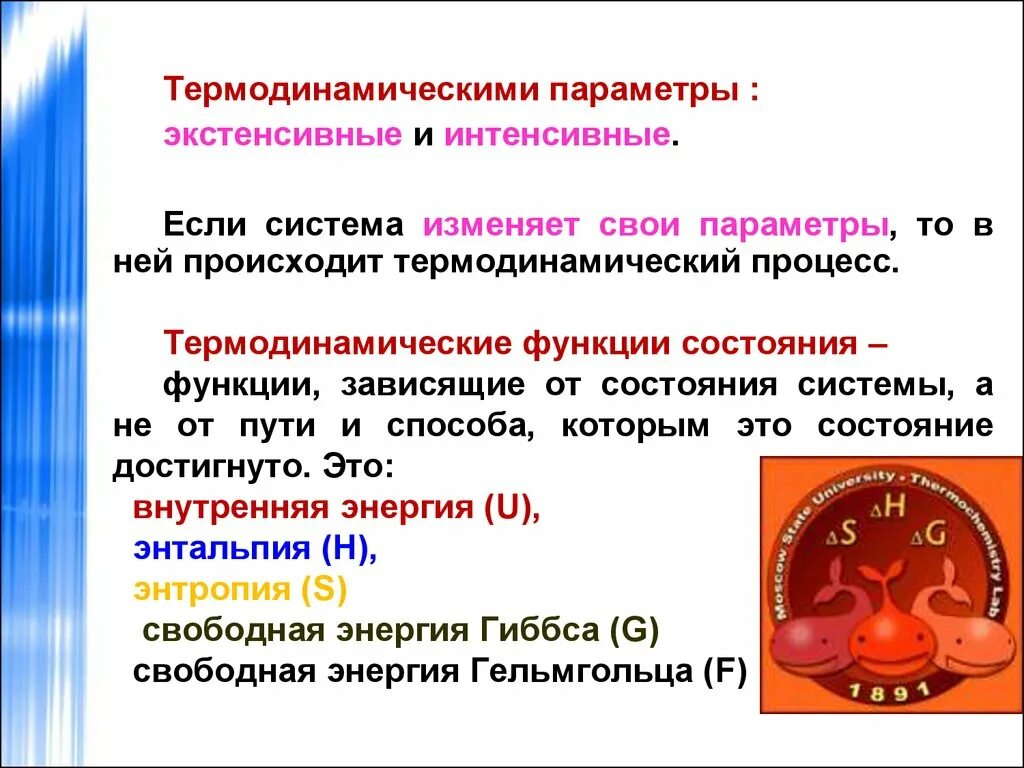 Термодинамическими параметры : экстенсивные и интенсивные.

Если система изменяет свои параметры, то в ней происходит термодинамический процесс.

Термодинамические функции состояния – функции, зависящие от состояния системы, а не от пути и способа, которым это состояние достигнуто. Это:
внутренняя энергия (U),
энтальпия (H),
энтропия (S)
свободная энергия Гиббса (G)
свободная энергия Гельмгольца (F)

Moscow State University - Thermochemistry Lab
$\Delta H$
$\Delta S$
$\Delta G$
1891